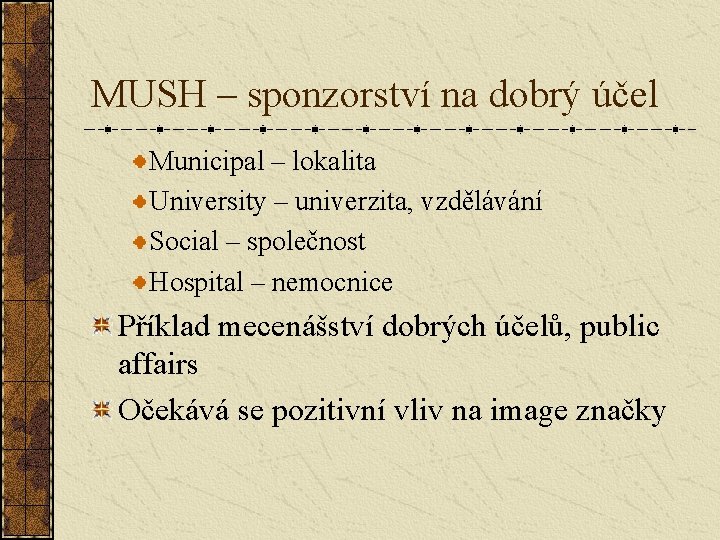 MUSH – sponzorství na dobrý účel

Municipal – lokalita

University – univerzita, vzdělávání

Social – společnost

Hospital – nemocnice

Příklad mecenášství dobrých účelů, public affairs

Očekává se pozitivní vliv na image značky